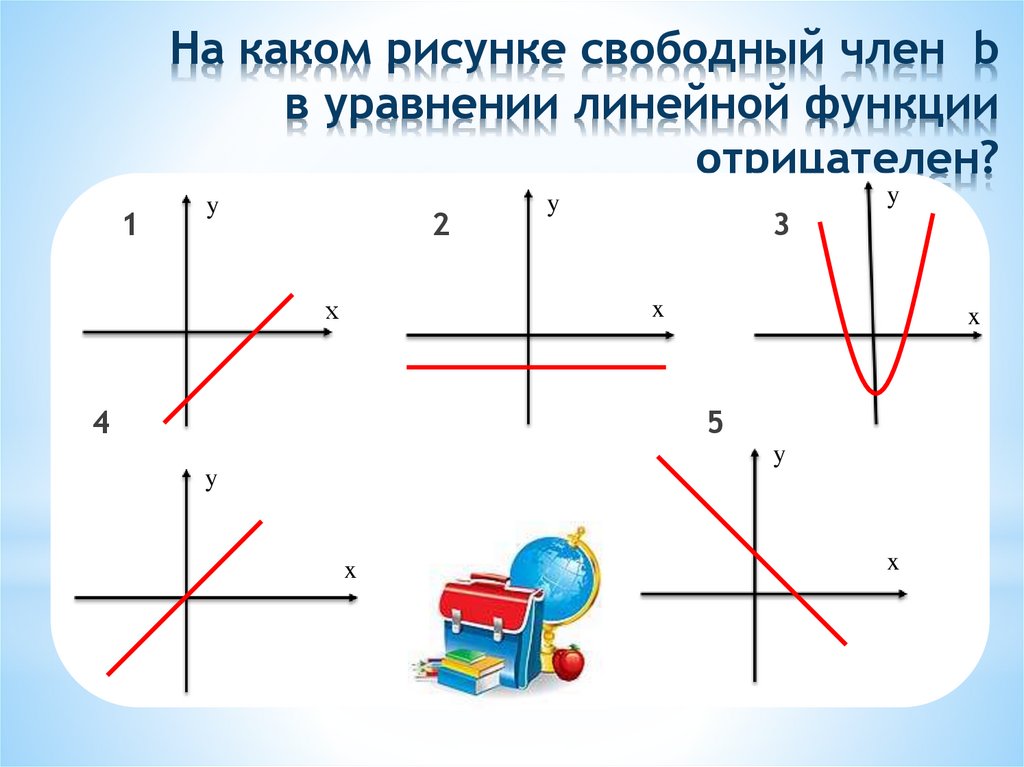 На каком рисунке свободный член b в уравнении линейной функции отрицателен?

1
y
x

2
y
x

3
y
x

4
y
x

5
y
x